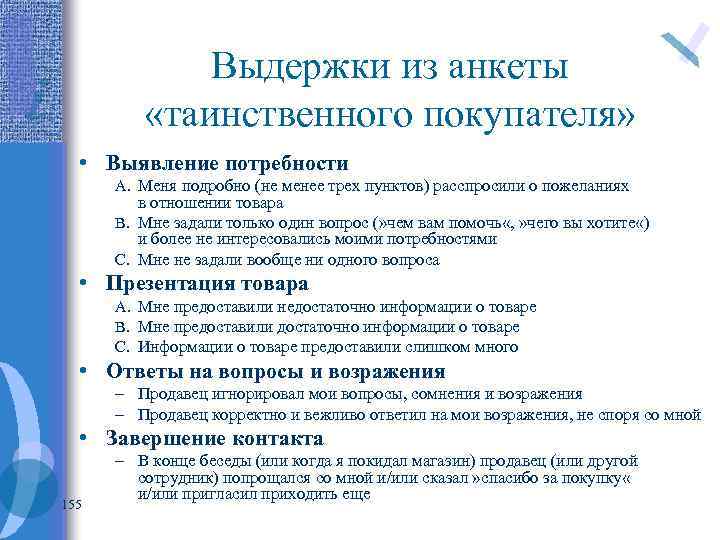 Выдержки из анкеты «таинственного покупателя»

• Выявление потребности
A. Меня подробно (не менее трех пунктов) расспросили о пожеланиях в отношении товара
B. Мне задали только один вопрос (»чем вам помочь«, »чего вы хотите«) и более не интересовались моими потребностями
C. Мне не задали вообще ни одного вопроса

• Презентация товара
A. Мне предоставили недостаточно информации о товаре
B. Мне предоставили достаточно информации о товаре
C. Информации о товаре предоставили слишком много

• Ответы на вопросы и возражения
– Продавец игнорировал мои вопросы, сомнения и возражения
– Продавец корректно и вежливо ответил на мои возражения, не споря со мной

• Завершение контакта
– В конце беседы (или когда я покидал магазин) продавец (или другой сотрудник) попрощался со мной и/или сказал »спасибо за покупку« и/или пригласил приходить еще

155